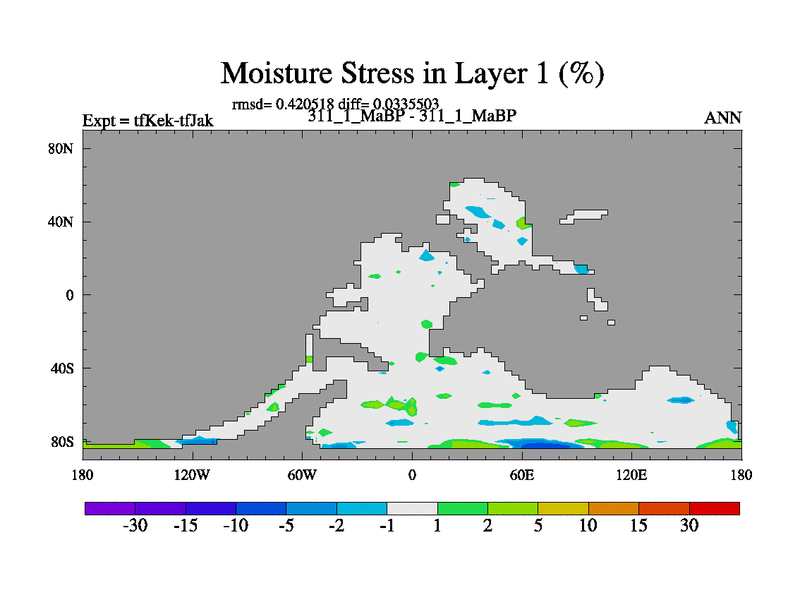 Moisture Stress in Layer 1 (%)

rmsd= 0.420518 diff= 0.0335503

Expt = tfKek-tfJak

311_1_MaBP - 311_1_MaBP

ANN

80N

40N

0

40S

80S

180

120W

60W

0

60E

120E

180

-30 -15 -10 -5 -2 -1 1 2 5 10 15 30